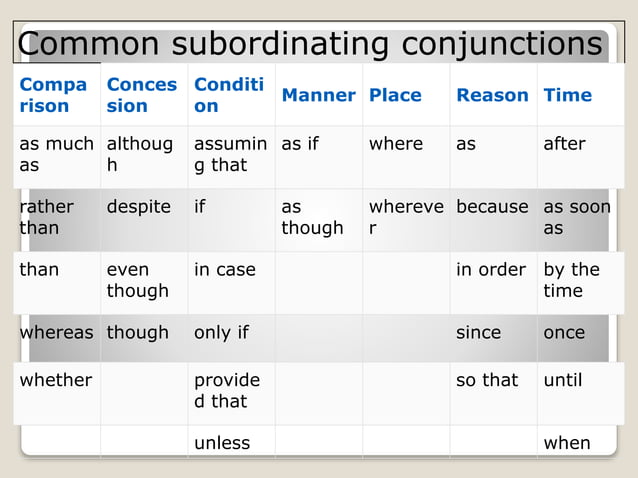 Common subordinating conjunctions

| Comparison | Concession | Condition | Manner | Place | Reason | Time |
|---|---|---|---|---|---|---|
| as much as | although | assuming that | as if | where | as | after |
| rather than | despite | if | as though | wherever | because | as soon as |
| than | even though | in case | | | in order | by the time |
| whereas | though | only if | | | since | once |
| whether | | provided that | | | so that | until |
| | | unless | | | | when |